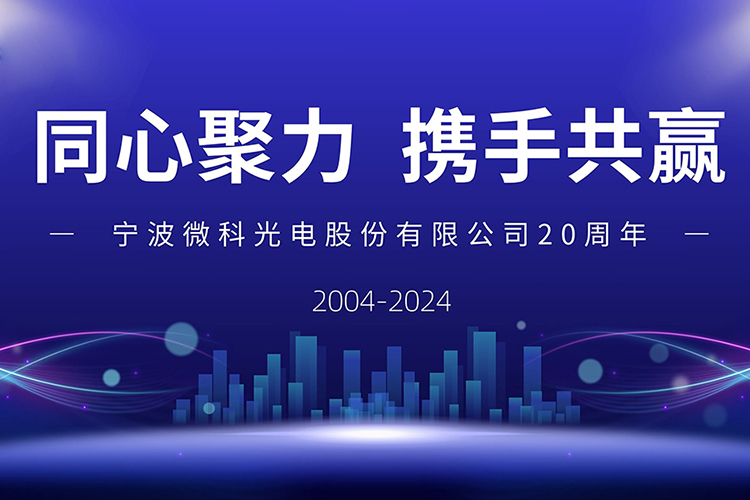 同心聚力 携手共赢

— 宁波微科光电股份有限公司20周年 —

2004-2024